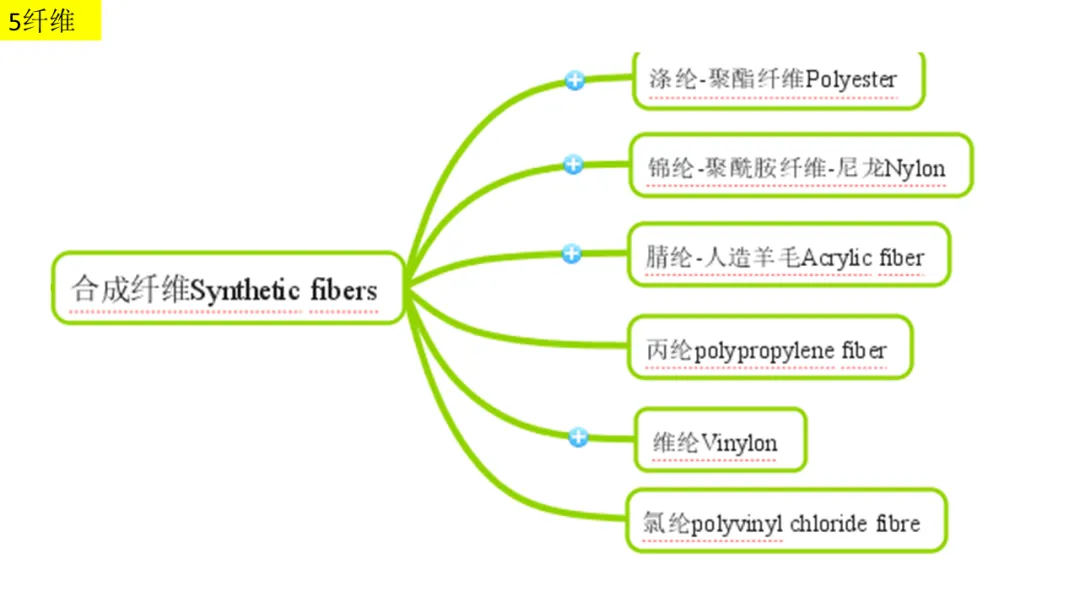 5纤维

合成纤维Synthetic fibers

涤纶-聚酯纤维Polyester

锦纶-聚酰胺纤维-尼龙Nylon

腈纶-人造羊毛Acrylic fiber

丙纶polypropylene fiber

维纶Vinylon

氯纶polyvinyl chloride fibre